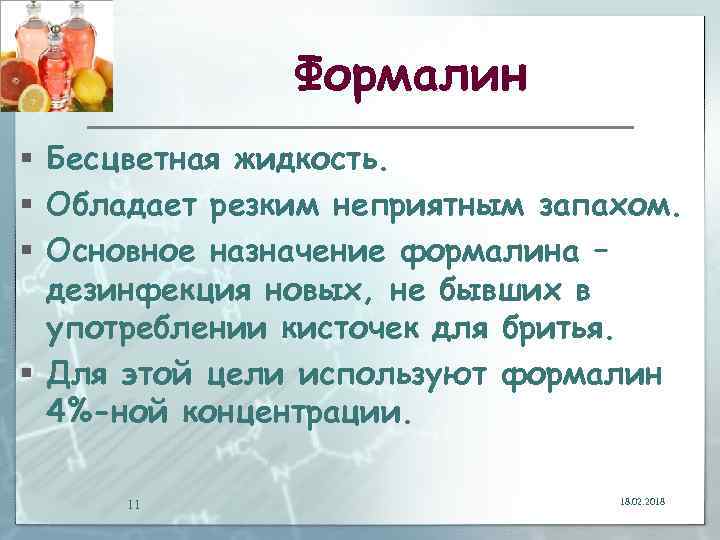 Формалин

▪ Бесцветная жидкость.
▪ Обладает резким неприятным запахом.
▪ Основное назначение формалина – дезинфекция новых, не бывших в употреблении кисточек для бритья.
▪ Для этой цели используют формалин 4%-ной концентрации.

11

18.02.2018